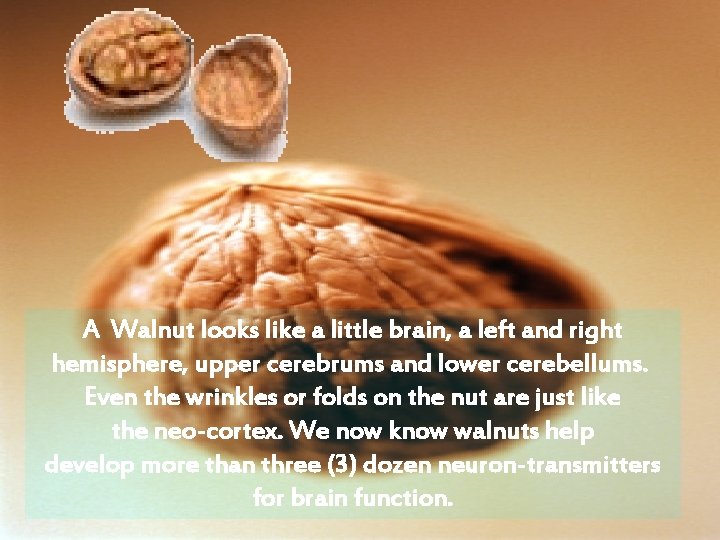 A Walnut looks like a little brain, a left and right hemisphere, upper cerebrums and lower cerebellums. Even the wrinkles or folds on the nut are just like the neo-cortex. We now know walnuts help develop more than three (3) dozen neuron-transmitters for brain function.